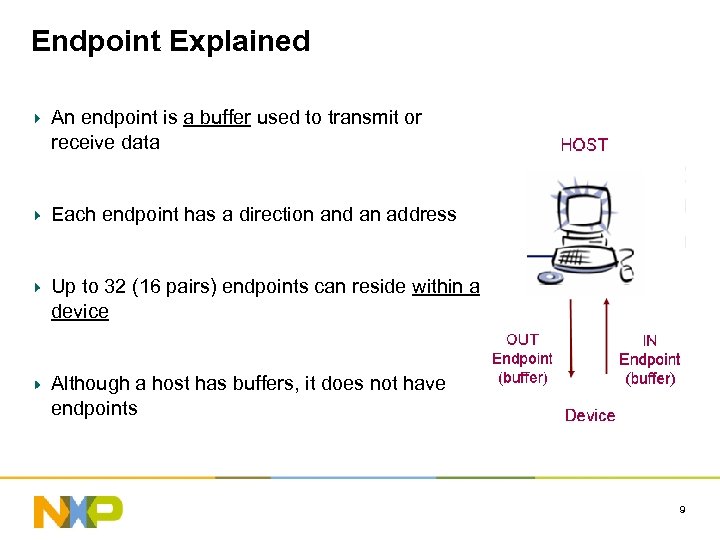 Endpoint Explained

An endpoint is a buffer used to transmit or receive data

Each endpoint has a direction and an address

Up to 32 (16 pairs) endpoints can reside within a device

Although a host has buffers, it does not have endpoints

HOST

OUT Endpoint (buffer)

IN Endpoint (buffer)

Device

NXP

9